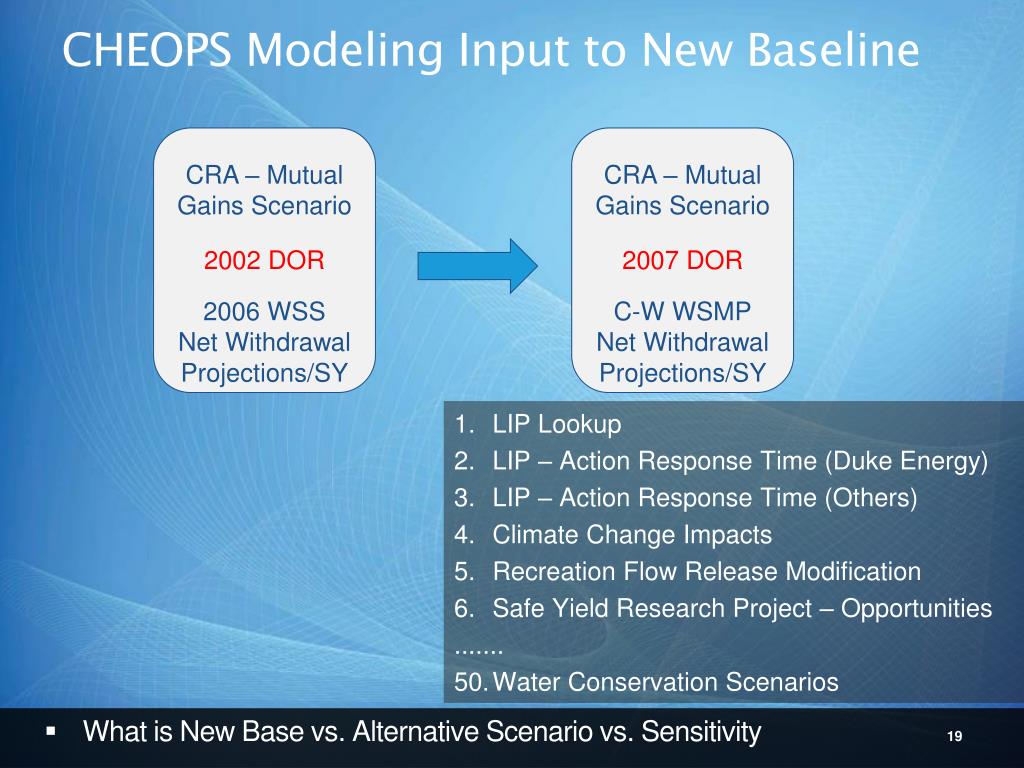 CHEOPS Modeling Input to New Baseline

CRA – Mutual Gains Scenario

2002 DOR

2006 WSS Net Withdrawal Projections/SY

CRA – Mutual Gains Scenario

2007 DOR

C-W WSMP Net Withdrawal Projections/SY

1. LIP Lookup
2. LIP – Action Response Time (Duke Energy)
3. LIP – Action Response Time (Others)
4. Climate Change Impacts
5. Recreation Flow Release Modification
6. Safe Yield Research Project – Opportunities
.......
50. Water Conservation Scenarios

▪ What is New Base vs. Alternative Scenario vs. Sensitivity

19